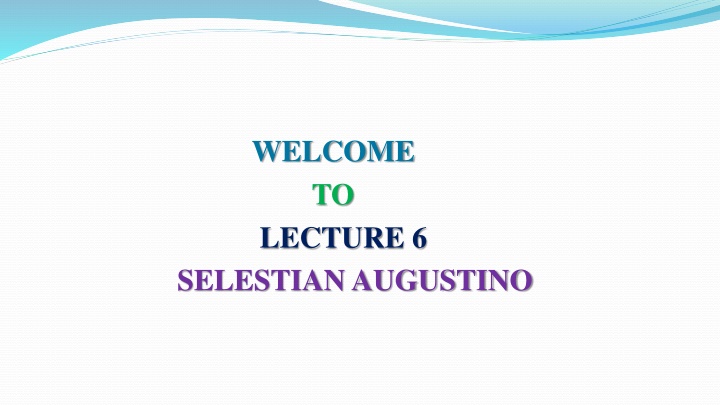 WELCOME
TO
LECTURE 6
SELESTIAN AUGUSTINO